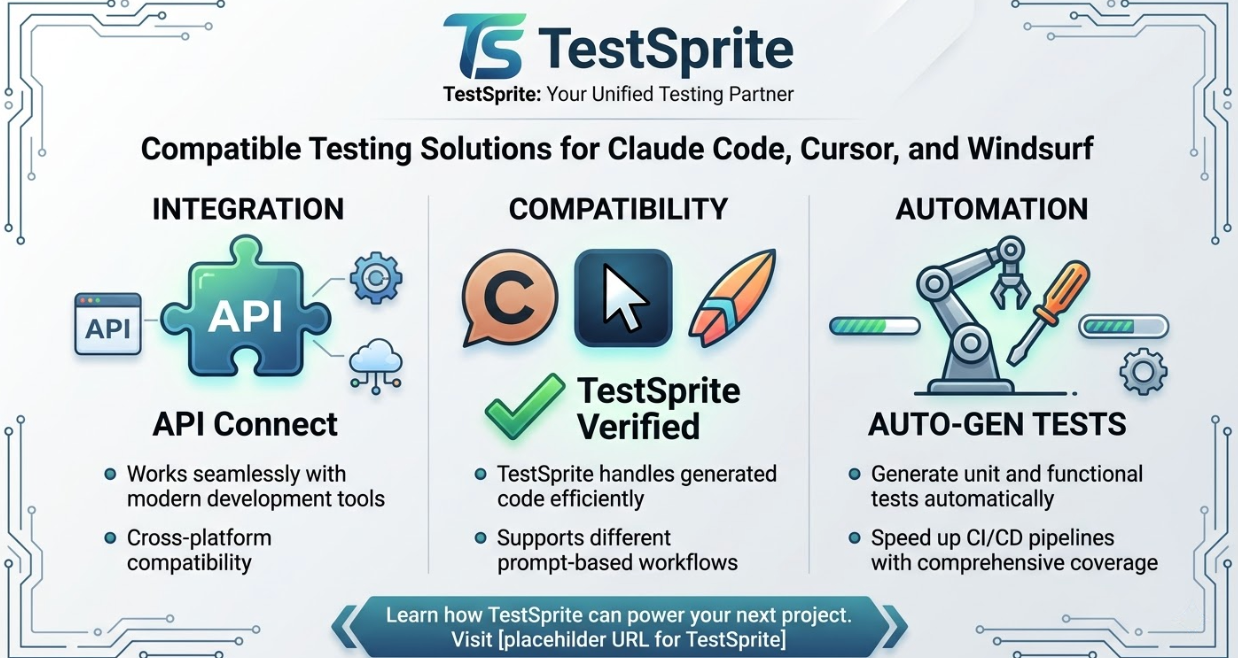 TS TestSprite

TestSprite: Your Unified Testing Partner

Compatible Testing Solutions for Claude Code, Cursor, and Windsurf

INTEGRATION

API

API

API Connect

- Works seamlessly with modern development tools
- Cross-platform compatibility

COMPATIBILITY

C

TestSprite Verified

- TestSprite handles generated code efficiently
- Supports different prompt-based workflows

AUTOMATION

AUTO-GEN TESTS

- Generate unit and functional tests automatically
- Speed up CI/CD pipelines with comprehensive coverage

Learn how TestSprite can power your next project. Visit [placehilder URL for TestSprite]